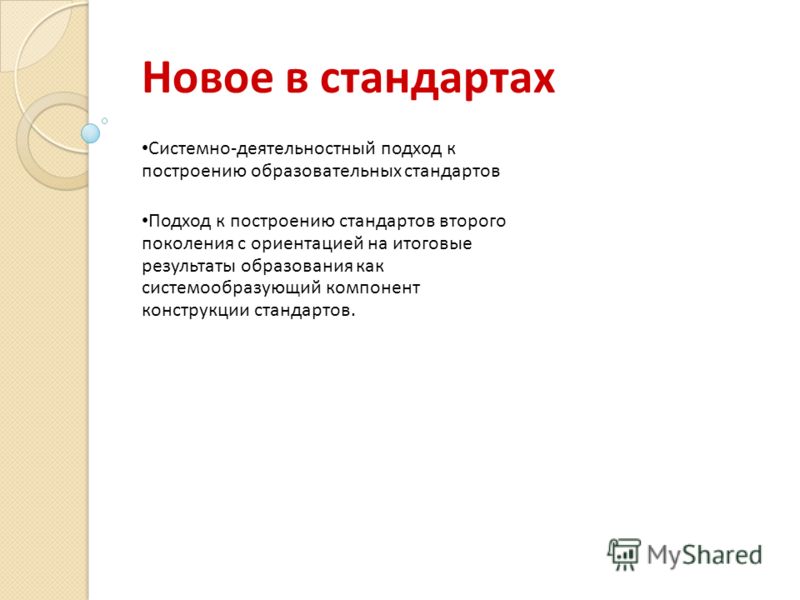 Новое в стандартах

•Системно-деятельностный подход к построению образовательных стандартов

•Подход к построению стандартов второго поколения с ориентацией на итоговые результаты образования как системообразующий компонент конструкции стандартов.

MyShared